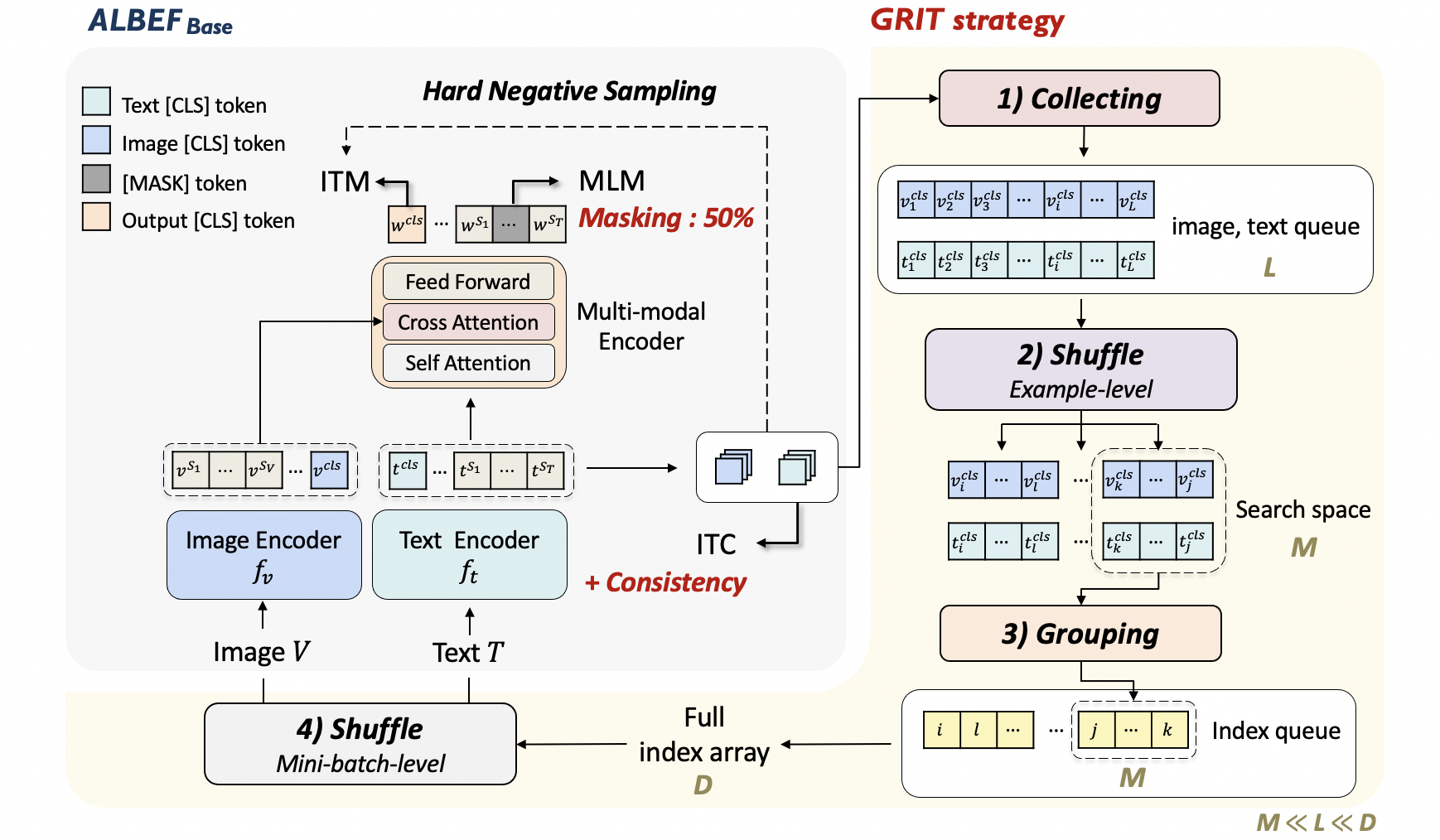 ALBEF Base

GRIT strategy

Text [CLS] token
Image [CLS] token
[MASK] token
Output [CLS] token

Hard Negative Sampling

ITM
MLM
Masking : 50%

$w^{cls}$ ... $w^{S_1}$ ... $w^{S_T}$

Feed Forward
Cross Attention
Self Attention

Multi-modal Encoder

$v^{S_1}$ ... $v^{S_V}$ ... $v^{cls}$

$t^{cls}$ ... $t^{S_1}$ ... $t^{S_T}$

Image Encoder $f_v$

Text Encoder $f_t$

ITC

+ Consistency

Image $V$

Text $T$

1) Collecting

$v_1^{cls}$ $v_2^{cls}$ $v_3^{cls}$ ... $v_i^{cls}$ ... $v_L^{cls}$

$t_1^{cls}$ $t_2^{cls}$ $t_3^{cls}$ ... $t_i^{cls}$ ... $t_L^{cls}$

image, text queue
L

2) Shuffle
Example-level

$v_i^{cls}$ ... $v_l^{cls}$ ... $v_k^{cls}$ ... $v_j^{cls}$

$t_i^{cls}$ ... $t_l^{cls}$ ... $t_k^{cls}$ ... $t_j^{cls}$

Search space
M

3) Grouping

$i$ $l$ ... ... $j$ ... $k$

Index queue
M

Full index array
D

4) Shuffle
Mini-batch-level

$M \ll L \ll D$